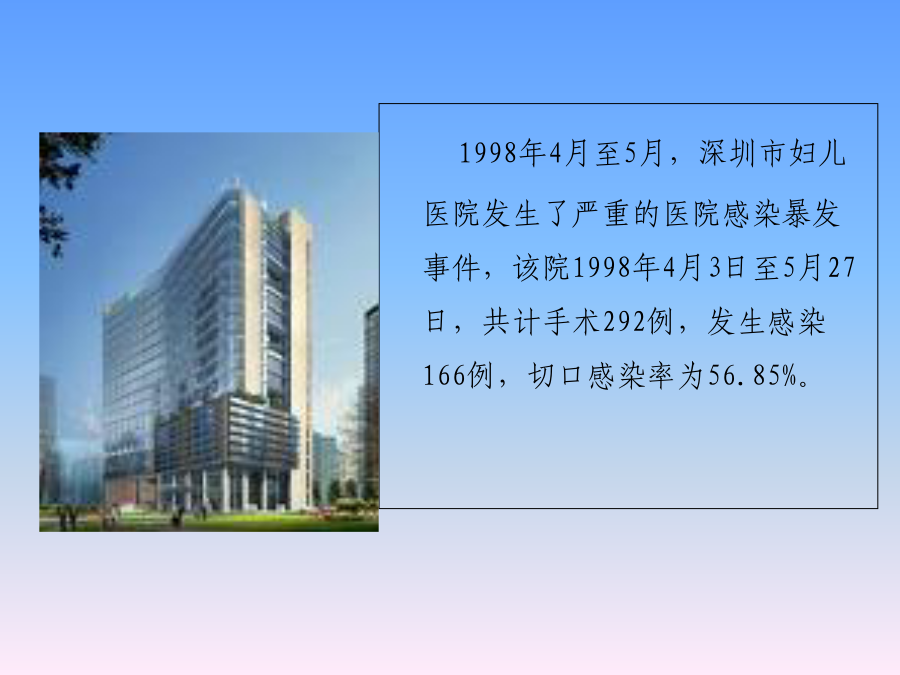 1998年4月至5月，深圳市妇儿医院发生了严重的医院感染暴发事件，该院1998年4月3日至5月27日，共计手术292例，发生感染166例，切口感染率为56.85%。